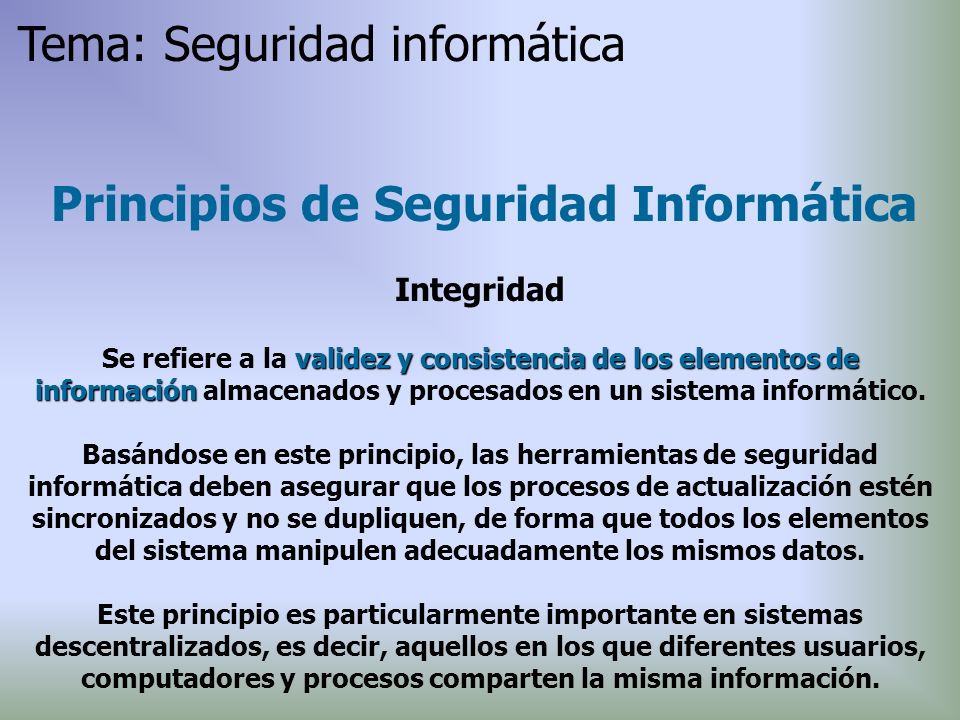 Tema: Seguridad informática

Principios de Seguridad Informática

Integridad

Se refiere a la validez y consistencia de los elementos de información almacenados y procesados en un sistema informático.

Basándose en este principio, las herramientas de seguridad informática deben asegurar que los procesos de actualización estén sincronizados y no se dupliquen, de forma que todos los elementos del sistema manipulen adecuadamente los mismos datos.

Este principio es particularmente importante en sistemas descentralizados, es decir, aquellos en los que diferentes usuarios, computadores y procesos comparten la misma información.